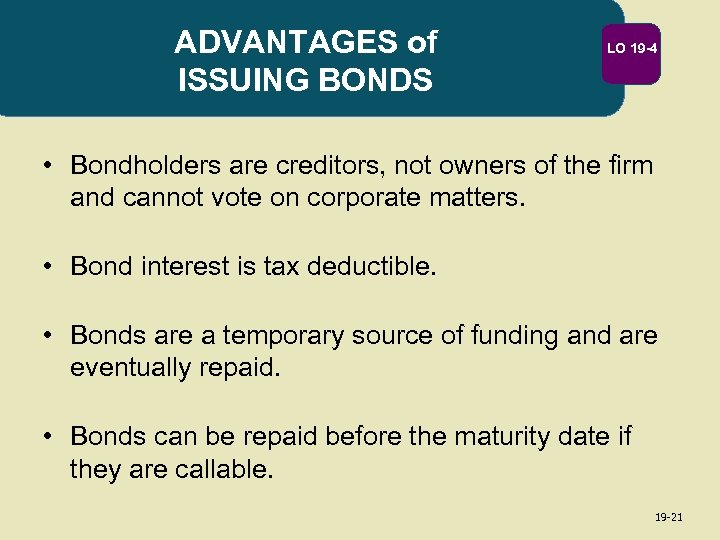 ADVANTAGES of ISSUING BONDS

LO 19-4

• Bondholders are creditors, not owners of the firm and cannot vote on corporate matters.

• Bond interest is tax deductible.

• Bonds are a temporary source of funding and are eventually repaid.

• Bonds can be repaid before the maturity date if they are callable.

19-21